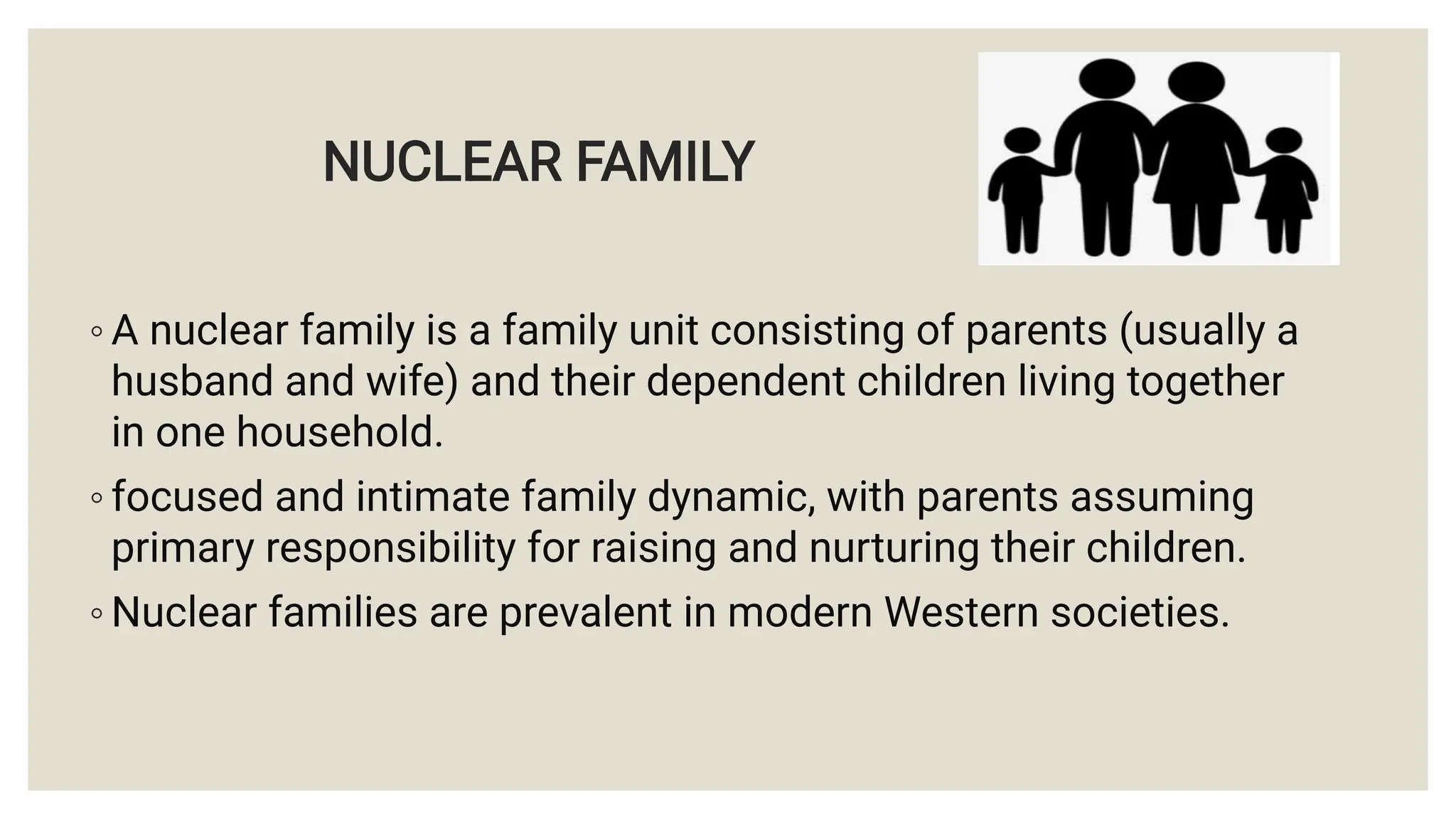 NUCLEAR FAMILY

◦ A nuclear family is a family unit consisting of parents (usually a husband and wife) and their dependent children living together in one household.

◦ focused and intimate family dynamic, with parents assuming primary responsibility for raising and nurturing their children.

◦ Nuclear families are prevalent in modern Western societies.